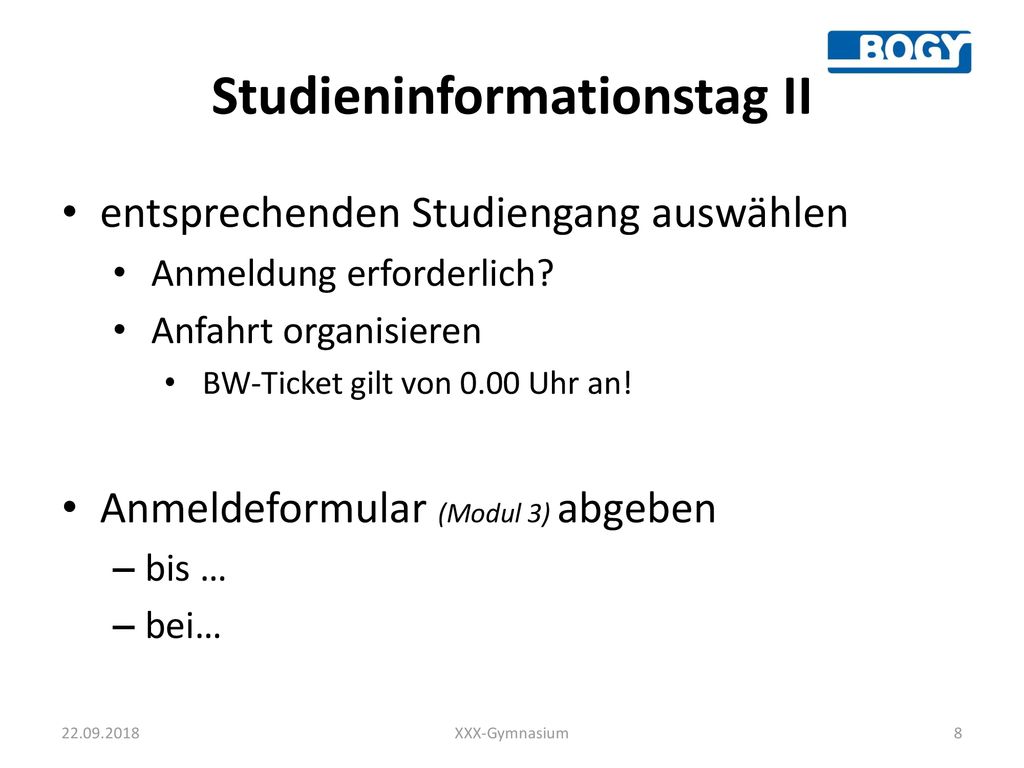 BOGY

Studieninformationstag II

• entsprechenden Studiengang auswählen
  • Anmeldung erforderlich?
  • Anfahrt organisieren
    • BW-Ticket gilt von 0.00 Uhr an!

• Anmeldeformular (Modul 3) abgeben
  – bis …
  – bei…

22.09.2018 XXX-Gymnasium 8